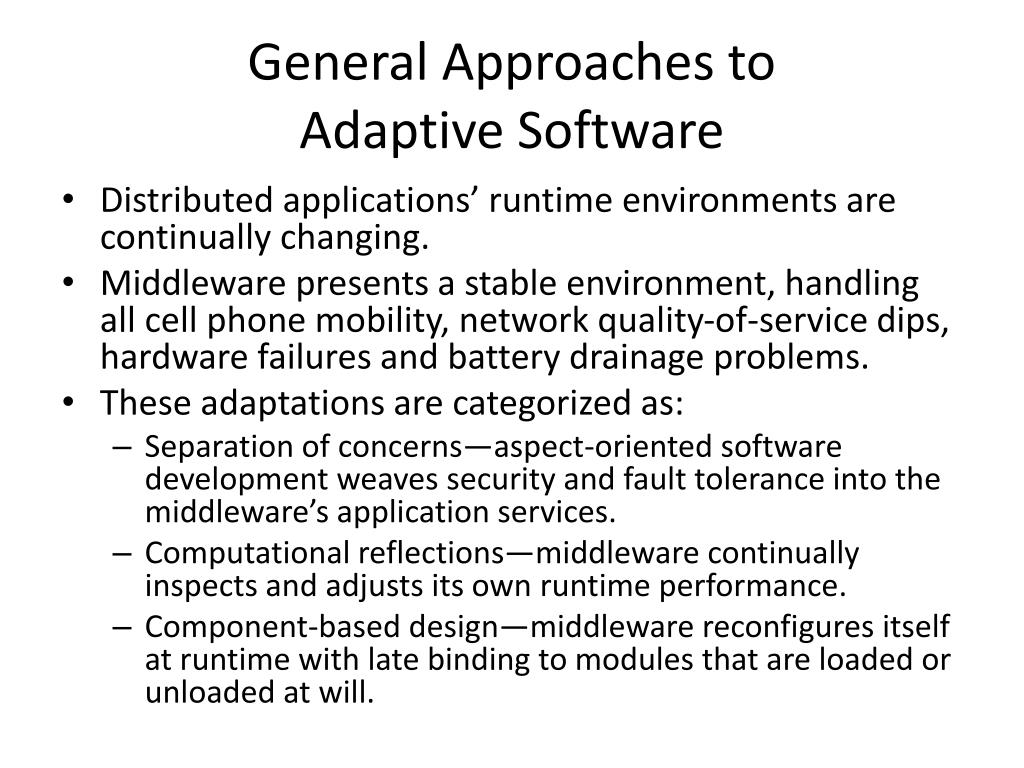 General Approaches to
Adaptive Software

• Distributed applications’ runtime environments are continually changing.
• Middleware presents a stable environment, handling all cell phone mobility, network quality-of-service dips, hardware failures and battery drainage problems.
• These adaptations are categorized as:
– Separation of concerns—aspect-oriented software development weaves security and fault tolerance into the middleware’s application services.
– Computational reflections—middleware continually inspects and adjusts its own runtime performance.
– Component-based design—middleware reconfigures itself at runtime with late binding to modules that are loaded or unloaded at will.